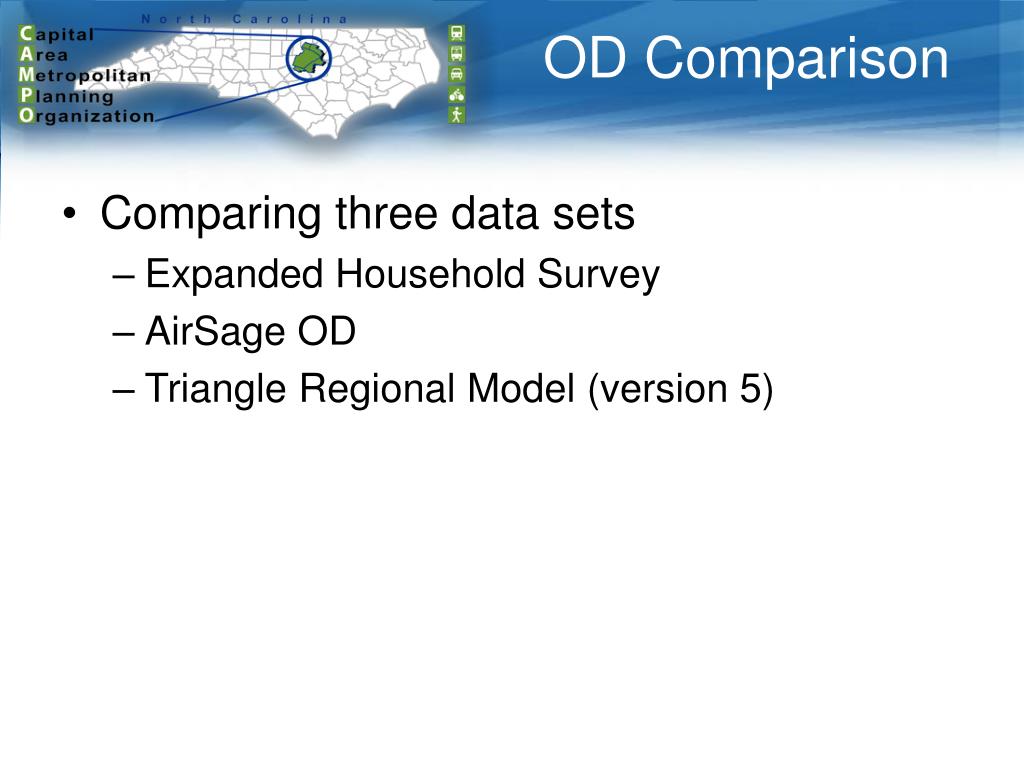 North Carolina
Capital
Area
Metropolitan
Planning
Organization

OD Comparison

• Comparing three data sets
– Expanded Household Survey
– AirSage OD
– Triangle Regional Model (version 5)